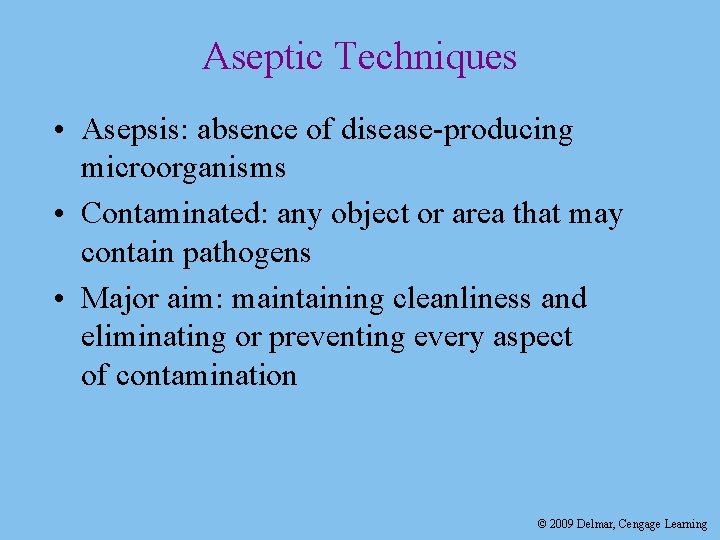 Aseptic Techniques

• Asepsis: absence of disease-producing microorganisms

• Contaminated: any object or area that may contain pathogens

• Major aim: maintaining cleanliness and eliminating or preventing every aspect of contamination

© 2009 Delmar, Cengage Learning